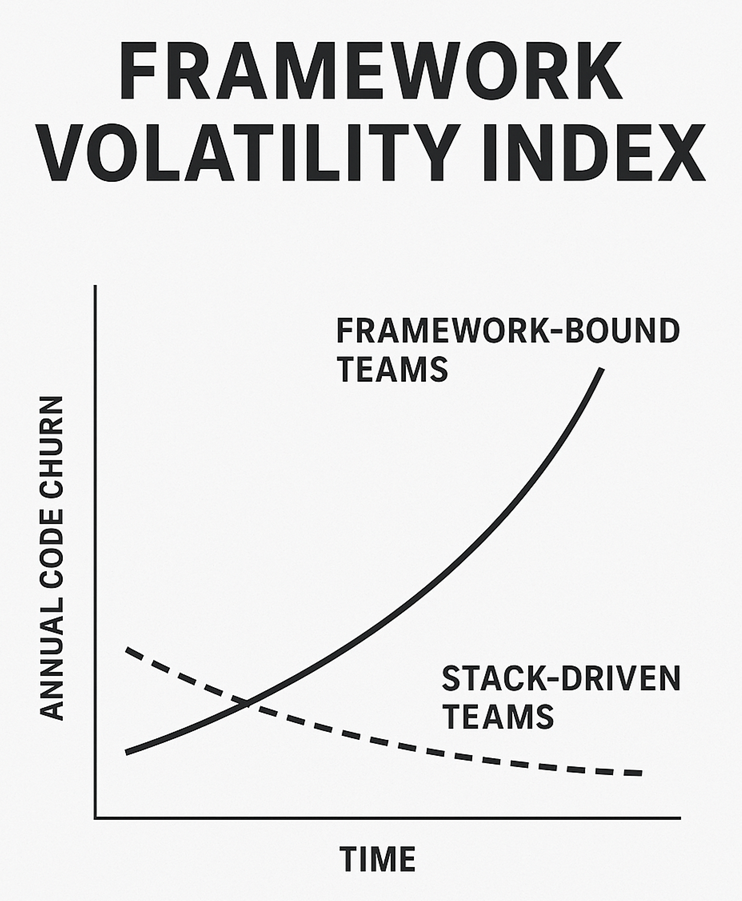 FRAMEWORK VOLATILITY INDEX

ANNUAL CODE CHURN

FRAMEWORK-BOUND TEAMS

STACK-DRIVEN TEAMS

TIME